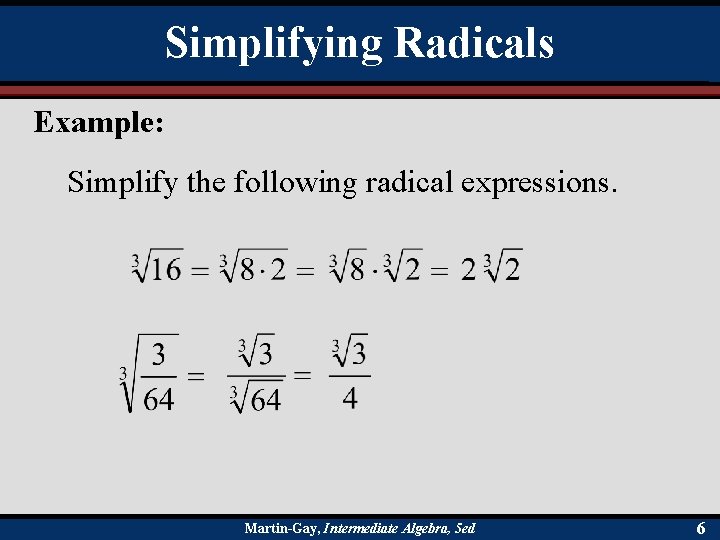 Simplifying Radicals

Example:

Simplify the following radical expressions.

$\sqrt[3]{16} = \sqrt[3]{8 \cdot 2} = \sqrt[3]{8} \cdot \sqrt[3]{2} = 2\sqrt[3]{2}$

$\sqrt[3]{\frac{3}{64}} = \frac{\sqrt[3]{3}}{\sqrt[3]{64}} = \frac{\sqrt[3]{3}}{4}$

Martin-Gay, Intermediate Algebra, 5ed

6